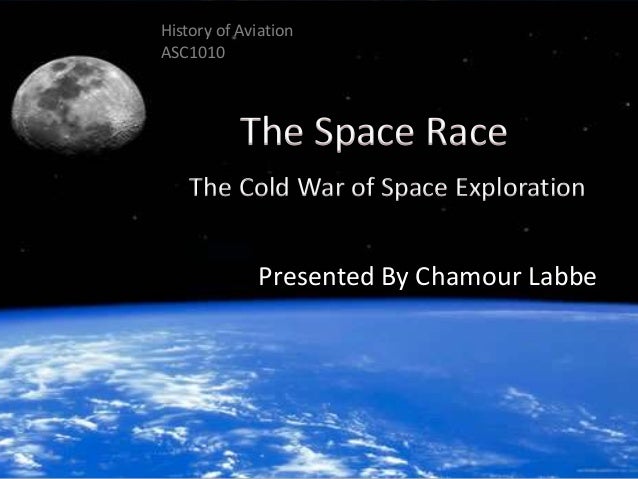 History of Aviation
ASC1010

The Space Race

The Cold War of Space Exploration

Presented By Chamour Labbe